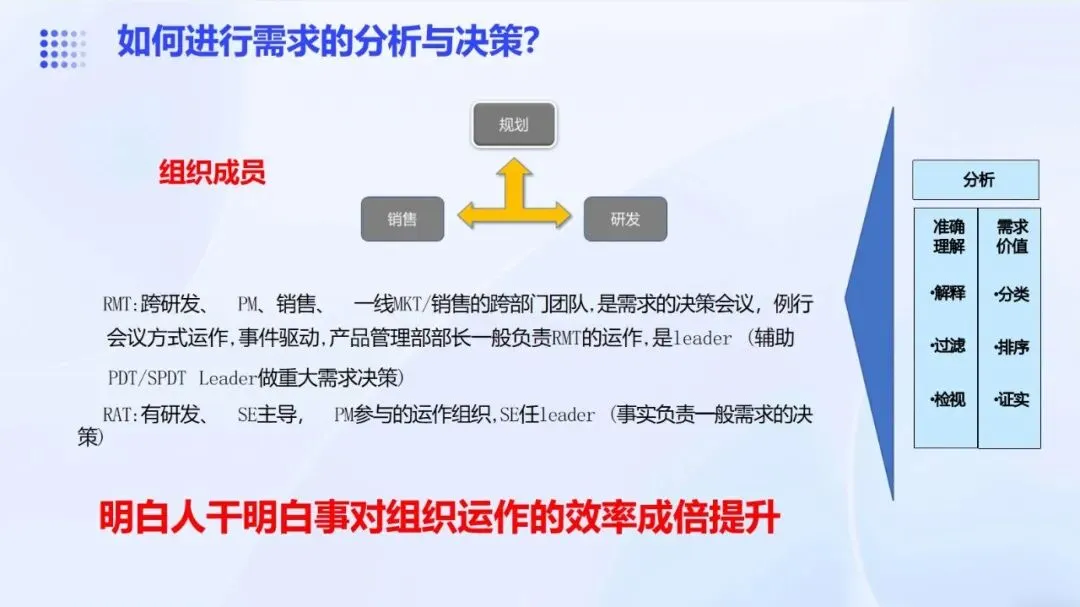 如何进行需求的分析与决策?

规划

组织成员

销售

研发

RMT:跨研发、 PM、销售、 一线MKT/销售的跨部门团队,是需求的决策会议，例行会议方式运作,事件驱动,产品管理部部长一般负责RMT的运作,是leader (辅助PDT/SPDT Leader做重大需求决策)

RAT:有研发、 SE主导, PM参与的运作组织,SE任leader (事实负责一般需求的决策)

明白人干明白事对组织运作的效率成倍提升

分析

准确理解

•解释

•过滤

•检视

需求价值

•分类

•排序

•证实